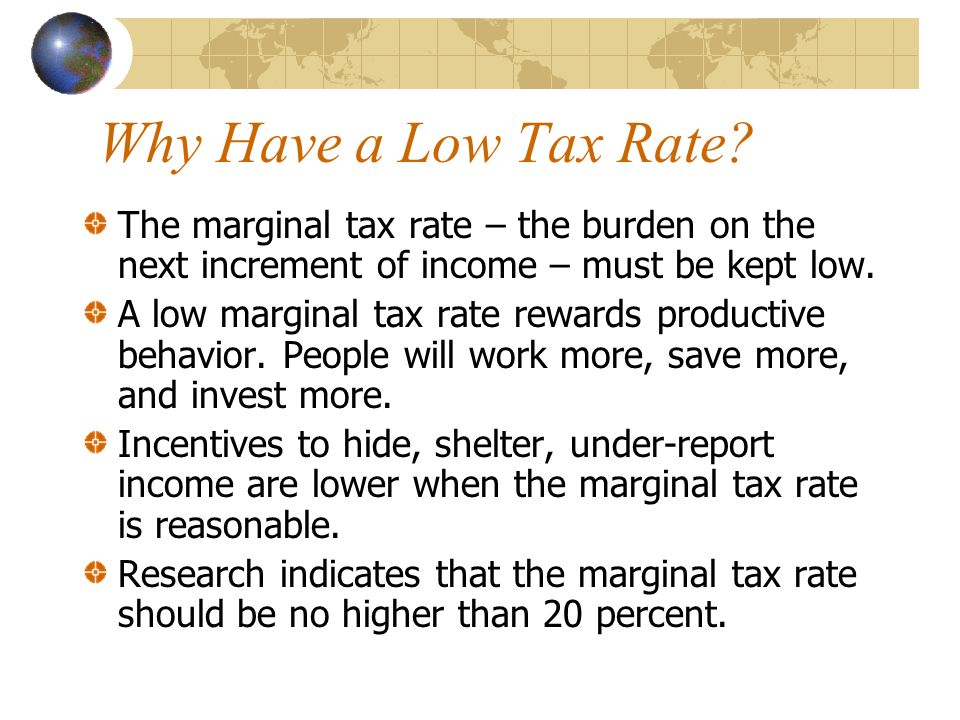 Why Have a Low Tax Rate?

The marginal tax rate – the burden on the next increment of income – must be kept low.

A low marginal tax rate rewards productive behavior. People will work more, save more, and invest more.

Incentives to hide, shelter, under-report income are lower when the marginal tax rate is reasonable.

Research indicates that the marginal tax rate should be no higher than 20 percent.